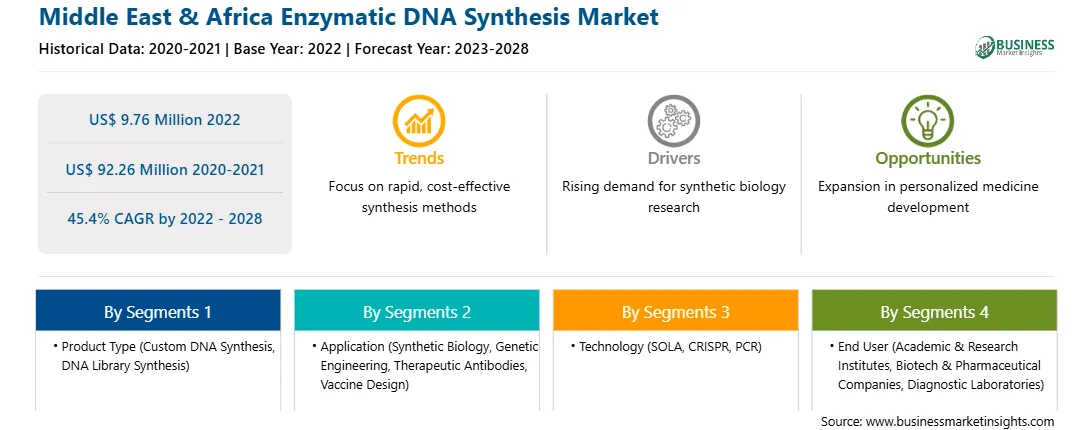 Middle East & Africa Enzymatic DNA Synthesis Market
Historical Data: 2020-2021 | Base Year: 2022 | Forecast Year: 2023-2028

BUSINESS Market Insights

US$ 9.76 Million 2022

US$ 92.26 Million 2020-2021

45.4% CAGR by 2022 - 2028

Trends
Focus on rapid, cost-effective synthesis methods

Drivers
Rising demand for synthetic biology research

Opportunities
Expansion in personalized medicine development

By Segments 1
• Product Type (Custom DNA Synthesis, DNA Library Synthesis)

By Segments 2
• Application (Synthetic Biology, Genetic Engineering, Therapeutic Antibodies, Vaccine Design)

By Segments 3
• Technology (SOLA, CRISPR, PCR)

By Segments 4
• End User (Academic & Research Institutes, Biotech & Pharmaceutical Companies, Diagnostic Laboratories)

Source: www.businessmarketinsights.com